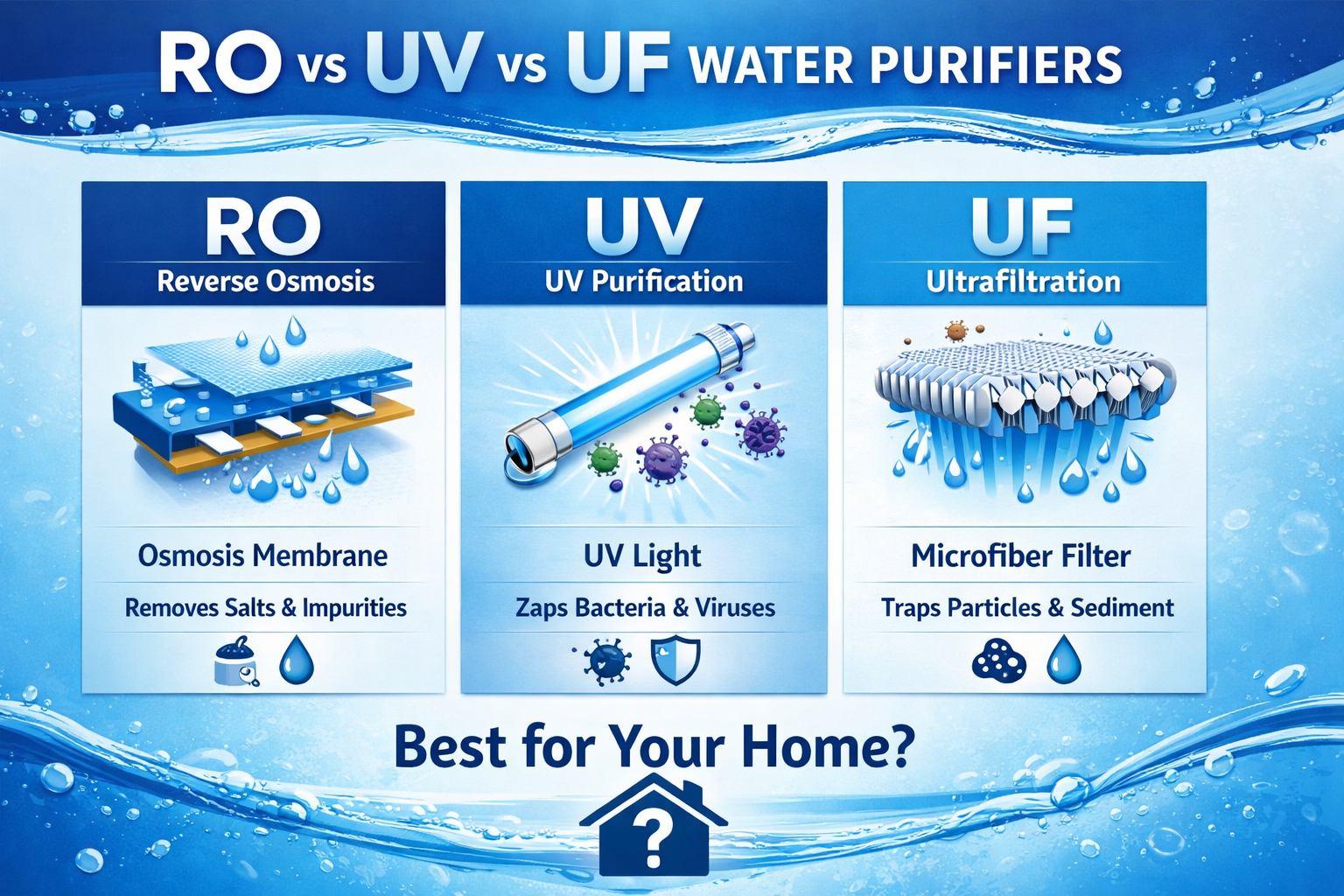 RO vs UV vs UF WATER PURIFIERS

RO
Reverse Osmosis

Osmosis Membrane

Removes Salts & Impurities

UV
UV Purification

UV Light

Zaps Bacteria & Viruses

UF
Ultrafiltration

Microfiber Filter

Traps Particles & Sediment

Best for Your Home?

?